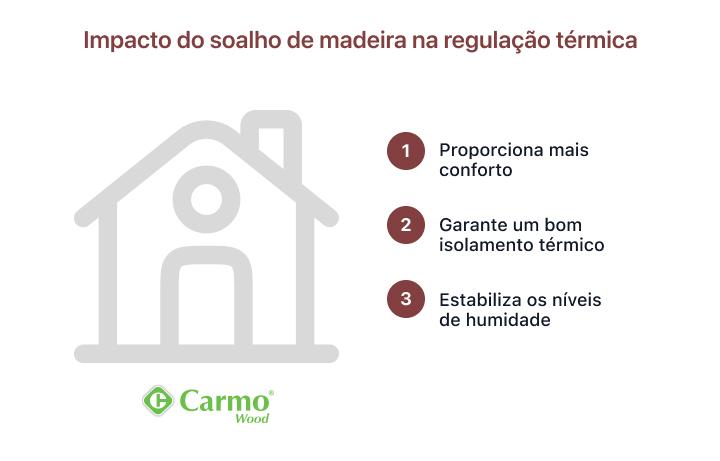 Impacto do soalho de madeira na regulação térmica

1 Proporciona mais conforto

2 Garante um bom isolamento térmico

3 Estabiliza os níveis de humidade

Carmo®
Wood